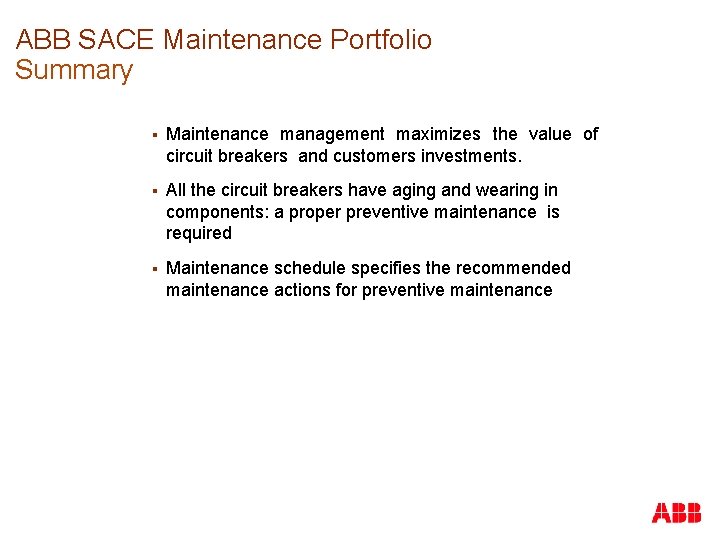 ABB SACE Maintenance Portfolio
Summary

▪ Maintenance management maximizes the value of circuit breakers and customers investments.

▪ All the circuit breakers have aging and wearing in components: a proper preventive maintenance is required

▪ Maintenance schedule specifies the recommended maintenance actions for preventive maintenance

ABB